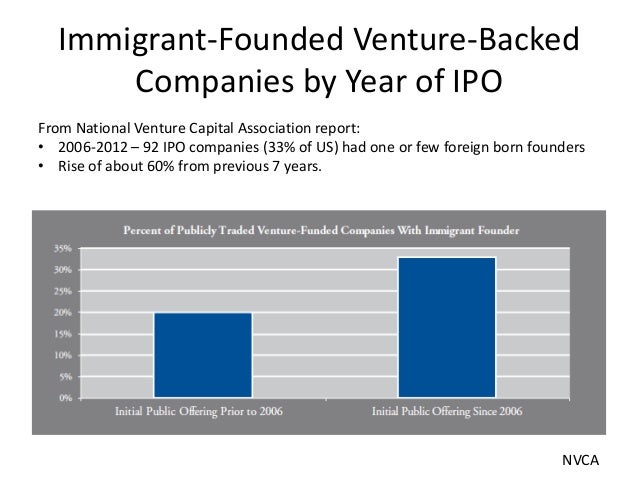 Immigrant-Founded Venture-Backed Companies by Year of IPO

From National Venture Capital Association report:
• 2006-2012 – 92 IPO companies (33% of US) had one or few foreign born founders
• Rise of about 60% from previous 7 years.

Percent of Publicly Traded Venture-Funded Companies With Immigrant Founder

35%
30%
25%
20%
15%
10%
5%
0%

Initial Public Offering Prior to 2006
Initial Public Offering Since 2006

NVCA